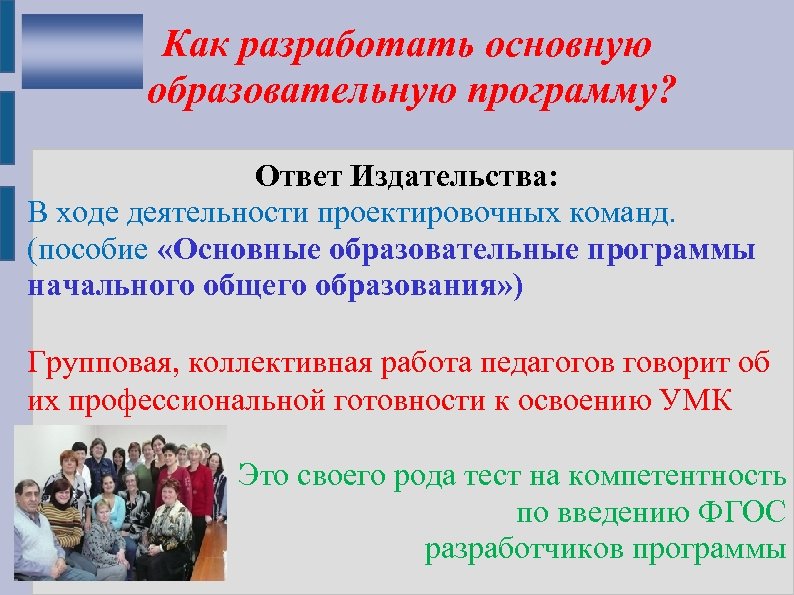 Как разработать основную образовательную программу?

Ответ Издательства:
В ходе деятельности проектировочных команд.
(пособие «Основные образовательные программы начального общего образования»)

Групповая, коллективная работа педагогов говорит об их профессиональной готовности к освоению УМК

Это своего рода тест на компетентность по введению ФГОС разработчиков программы